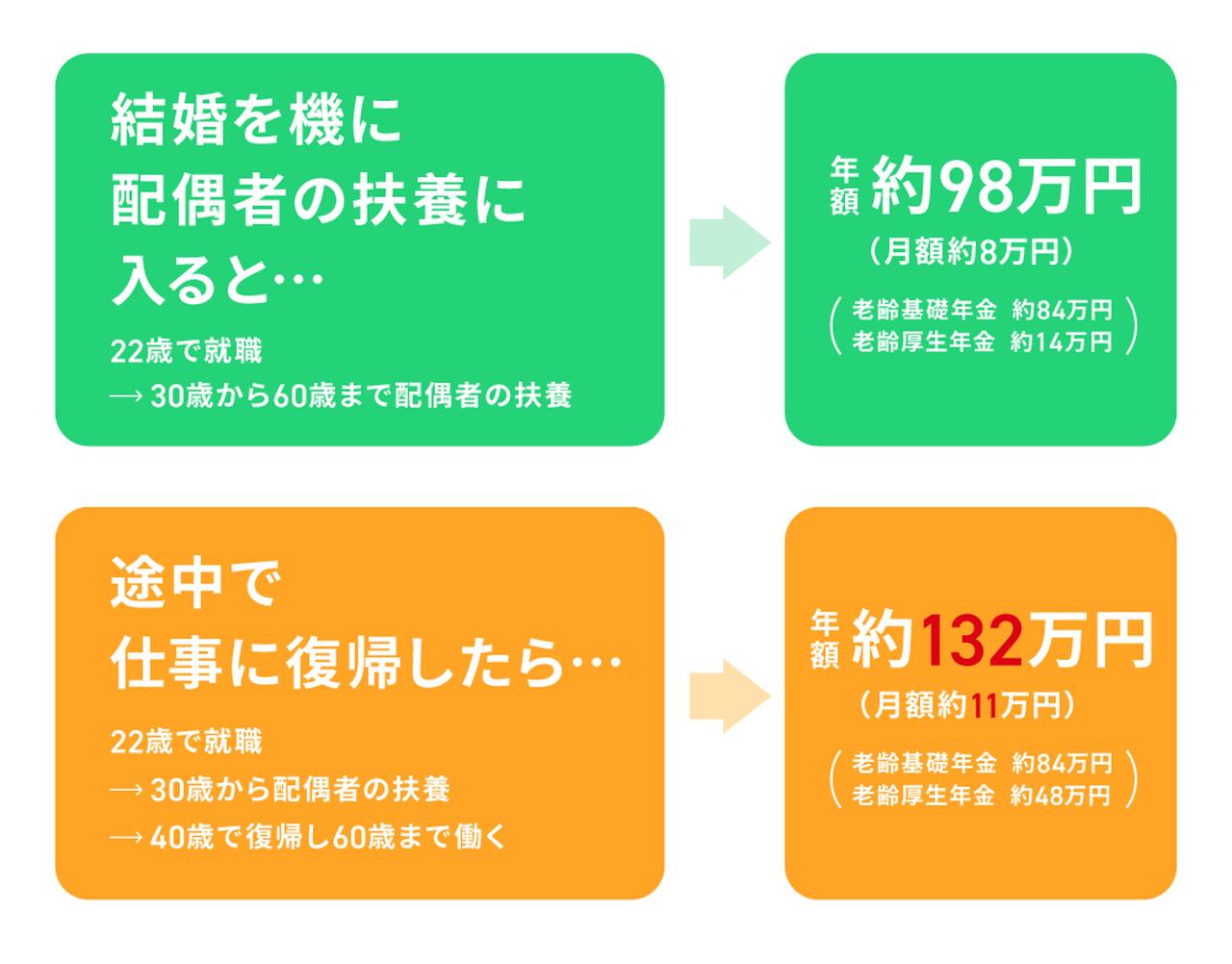 結婚を機に
配偶者の扶養に
入ると…

22歳で就職
→ 30歳から60歳まで配偶者の扶養

年額 約98万円
（月額約8万円）
（老齢基礎年金 約84万円
老齢厚生年金 約14万円）

途中で
仕事に復帰したら…

22歳で就職
→ 30歳から配偶者の扶養
→ 40歳で復帰し60歳まで働く

年額 約132万円
（月額約11万円）
（老齢基礎年金 約84万円
老齢厚生年金 約48万円）